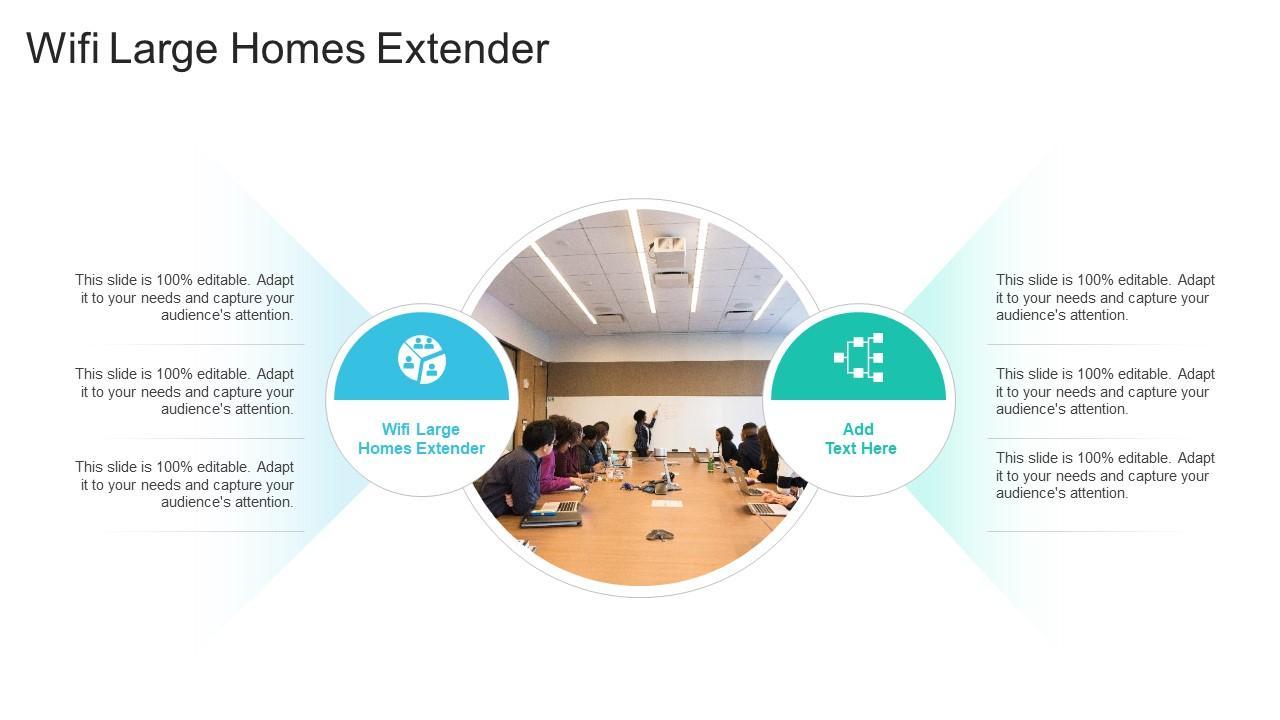 Wifi Large Homes Extender

This slide is 100% editable. Adapt it to your needs and capture your audience's attention.

This slide is 100% editable. Adapt it to your needs and capture your audience's attention.

This slide is 100% editable. Adapt it to your needs and capture your audience's attention.

Wifi Large Homes Extender

Add Text Here

This slide is 100% editable. Adapt it to your needs and capture your audience's attention.

This slide is 100% editable. Adapt it to your needs and capture your audience's attention.

This slide is 100% editable. Adapt it to your needs and capture your audience's attention.